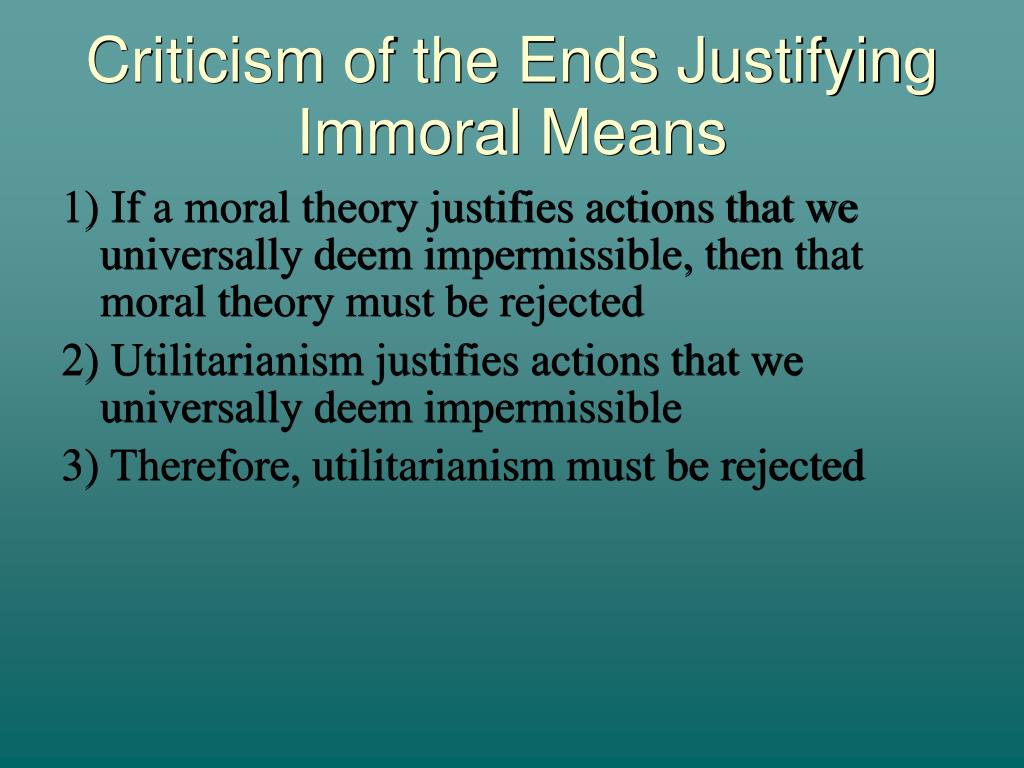 Criticism of the Ends Justifying Immoral Means

1) If a moral theory justifies actions that we universally deem impermissible, then that moral theory must be rejected

2) Utilitarianism justifies actions that we universally deem impermissible

3) Therefore, utilitarianism must be rejected